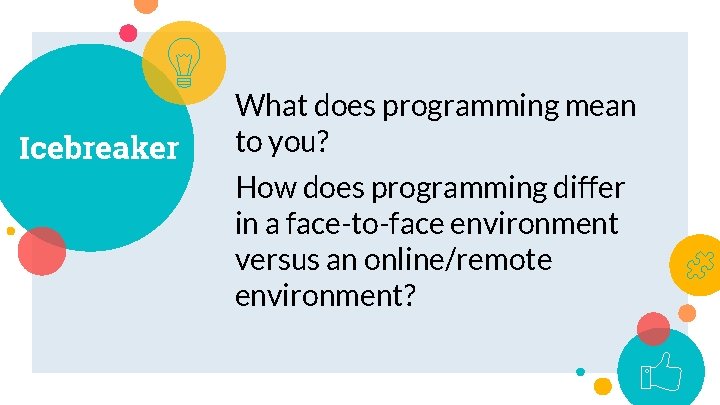 Icebreaker

What does programming mean to you?

How does programming differ in a face-to-face environment versus an online/remote environment?